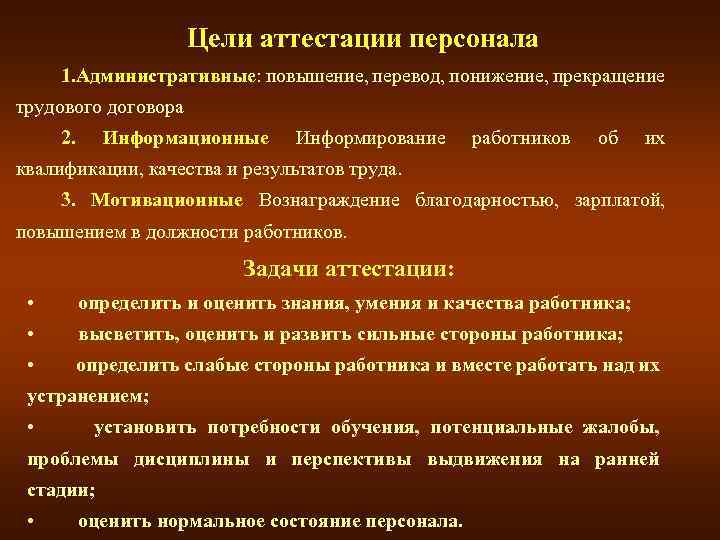 Цели аттестации персонала

1.Административные: повышение, перевод, понижение, прекращение трудового договора

2. Информационные Информирование работников об их квалификации, качества и результатов труда.

3. Мотивационные Вознаграждение благодарностью, зарплатой, повышением в должности работников.

Задачи аттестации:

• определить и оценить знания, умения и качества работника;

• высветить, оценить и развить сильные стороны работника;

• определить слабые стороны работника и вместе работать над их устранением;

• установить потребности обучения, потенциальные жалобы, проблемы дисциплины и перспективы выдвижения на ранней стадии;

• оценить нормальное состояние персонала.